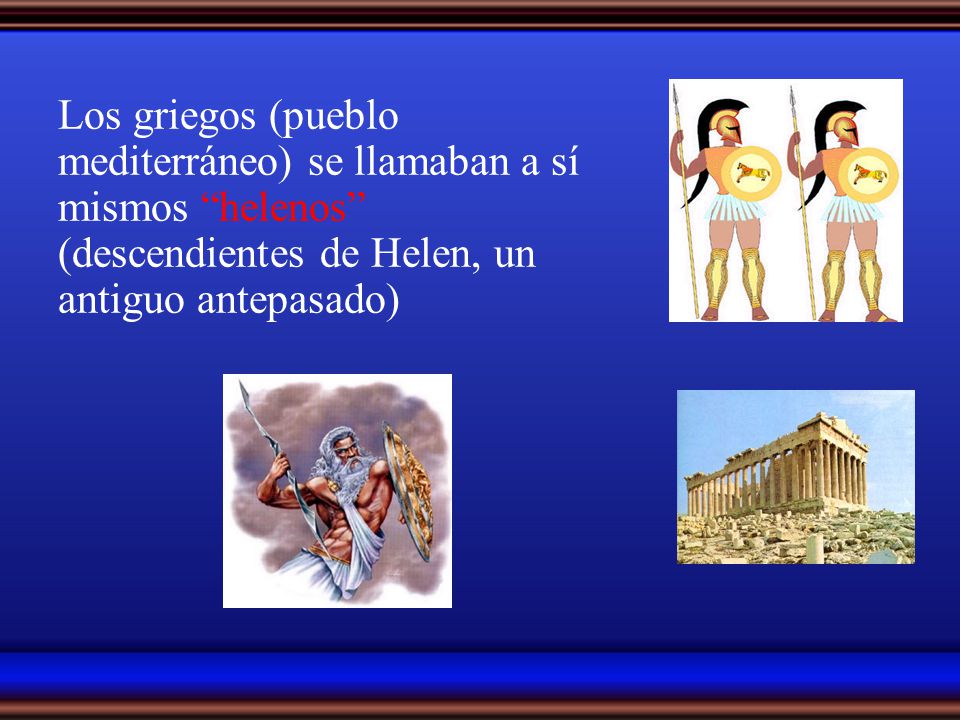 Los griegos (pueblo mediterráneo) se llamaban a sí mismos “helenos” (descendientes de Helen, un antiguo antepasado)